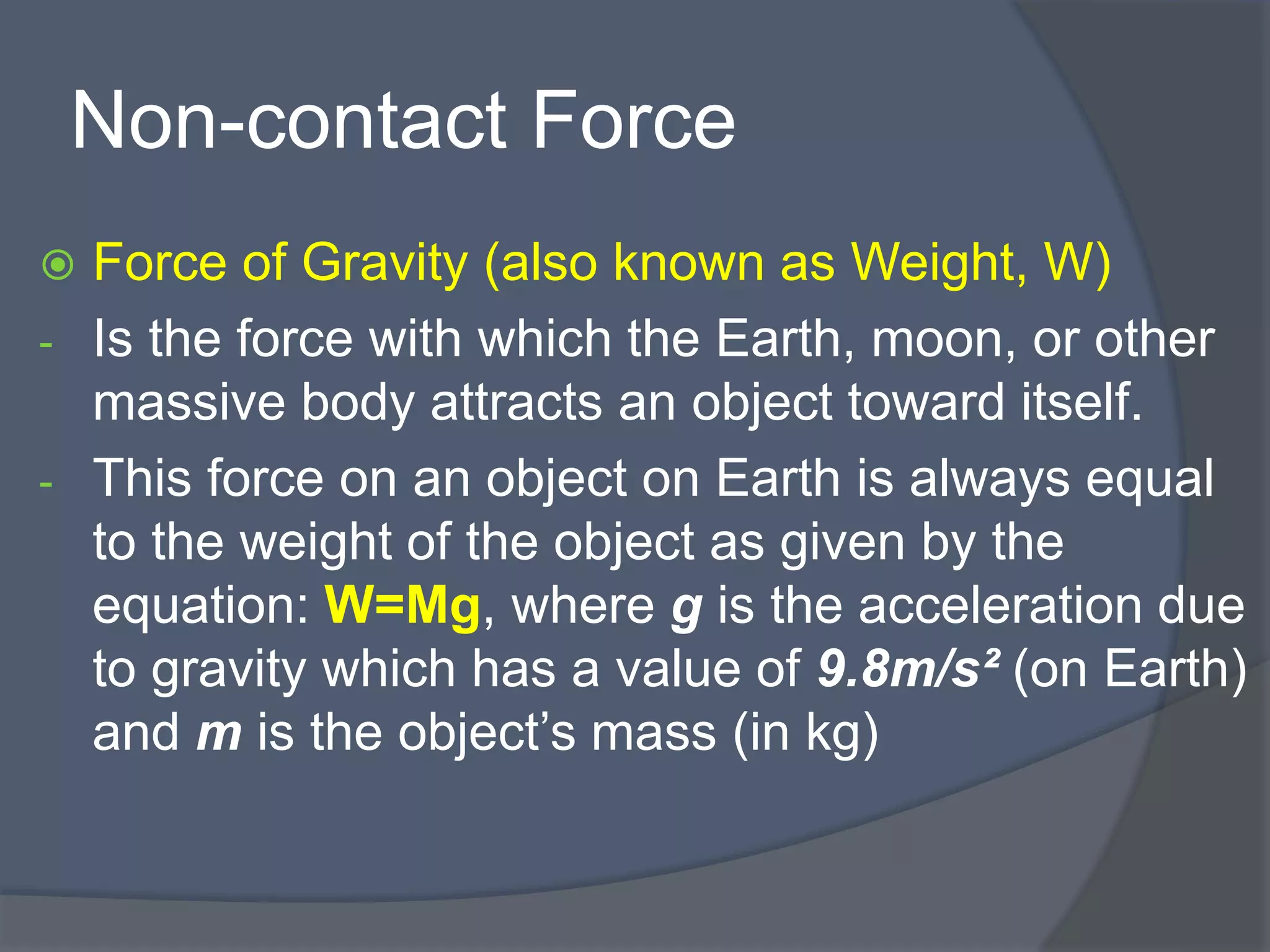 Non-contact Force

Force of Gravity (also known as Weight, W)

- Is the force with which the Earth, moon, or other massive body attracts an object toward itself.
- This force on an object on Earth is always equal to the weight of the object as given by the equation: W=Mg, where g is the acceleration due to gravity which has a value of $9.8m/s^2$ (on Earth) and m is the object's mass (in kg)